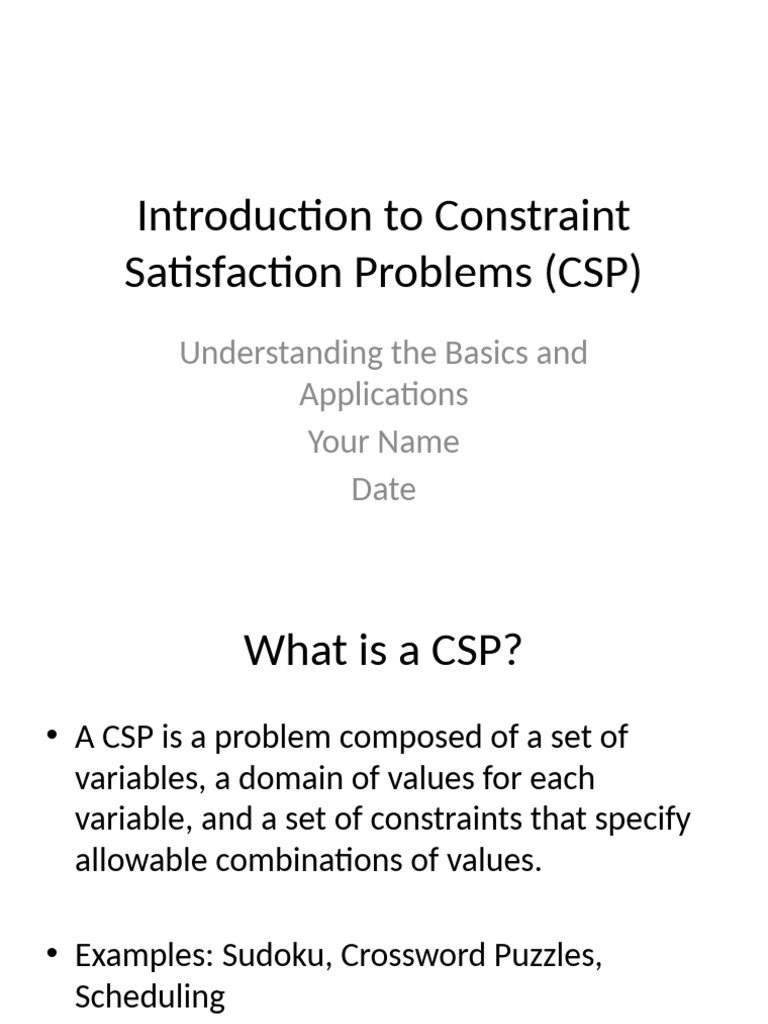 Introduction to Constraint Satisfaction Problems (CSP)

Understanding the Basics and Applications

Your Name

Date

What is a CSP?

• A CSP is a problem composed of a set of variables, a domain of values for each variable, and a set of constraints that specify allowable combinations of values.

• Examples: Sudoku, Crossword Puzzles, Scheduling